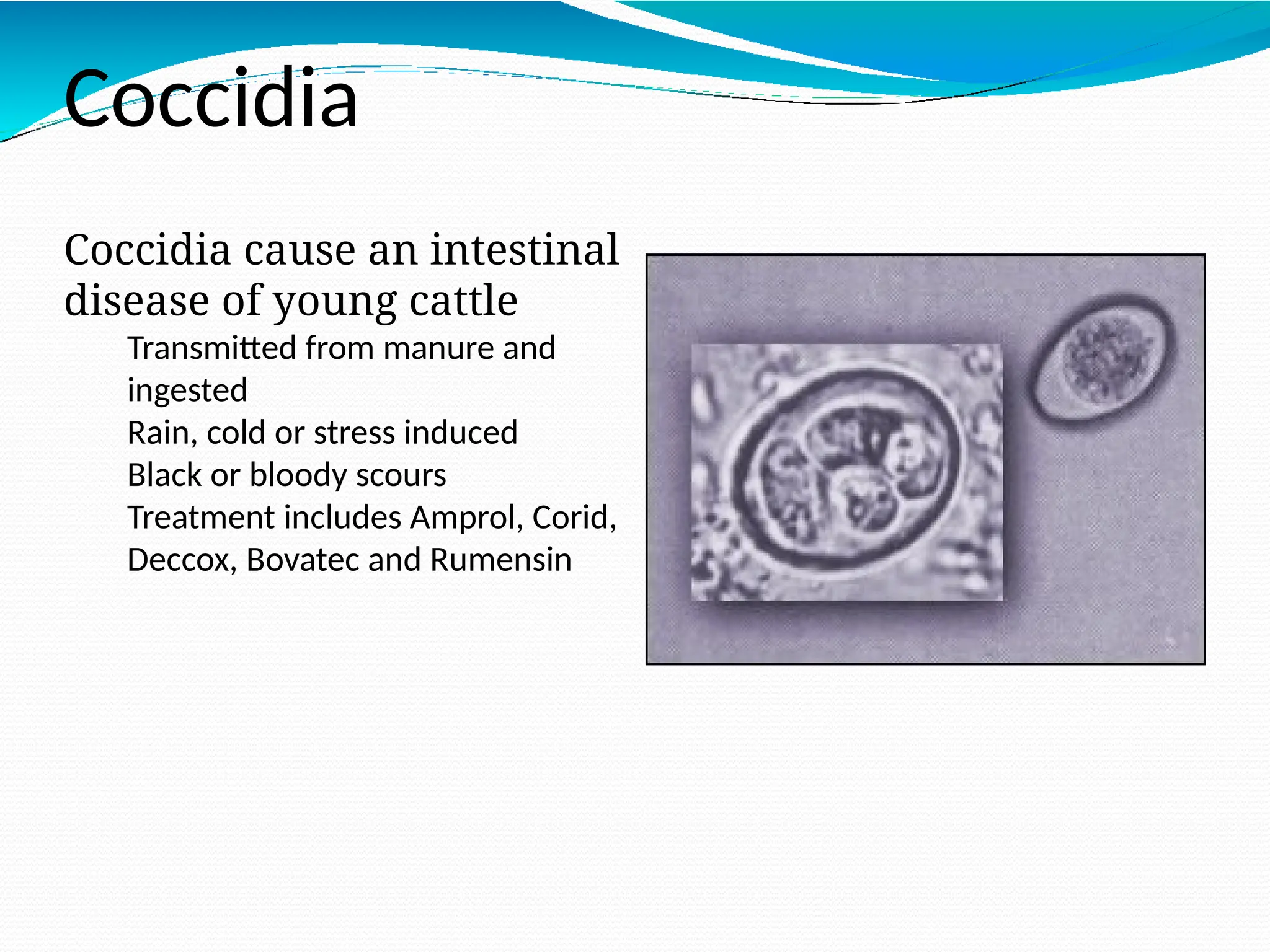 Coccidia

Coccidia cause an intestinal disease of young cattle

Transmitted from manure and ingested

Rain, cold or stress induced

Black or bloody scours

Treatment includes Amprol, Corid, Deccox, Bovatec and Rumensin